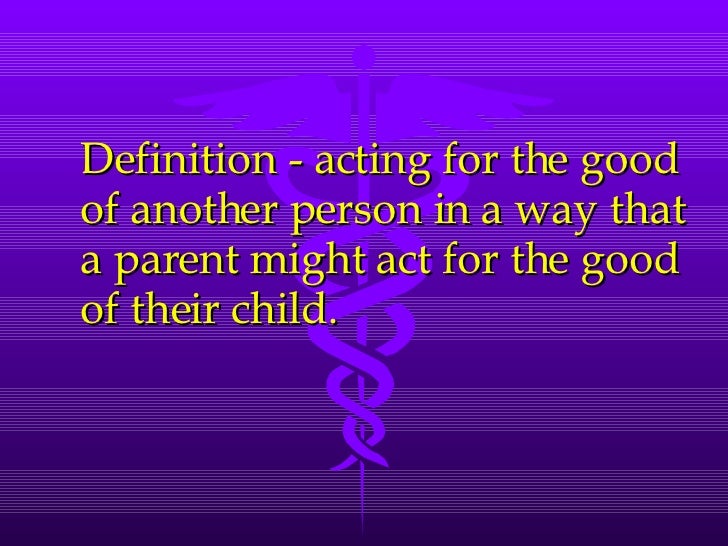 Definition - acting for the good of another person in a way that a parent might act for the good of their child.